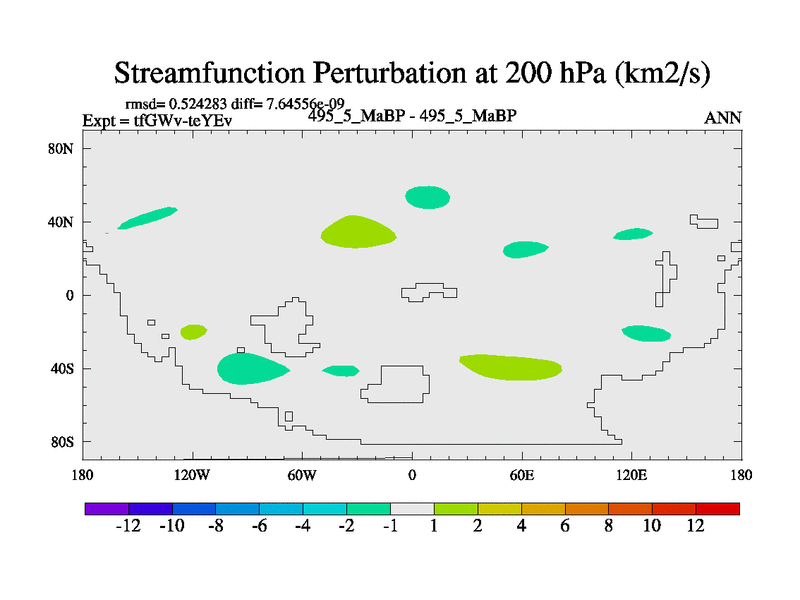 Streamfunction Perturbation at 200 hPa (km2/s)

rmsd= 0.524283 diff= 7.64556e-09
Expt = tfGWv-teYEv
495_5_MaBP - 495_5_MaBP
ANN

80N
40N
0
40S
80S

180
120W
60W
0
60E
120E
180

-12
-10
-8
-6
-4
-2
-1
1
2
4
6
8
10
12